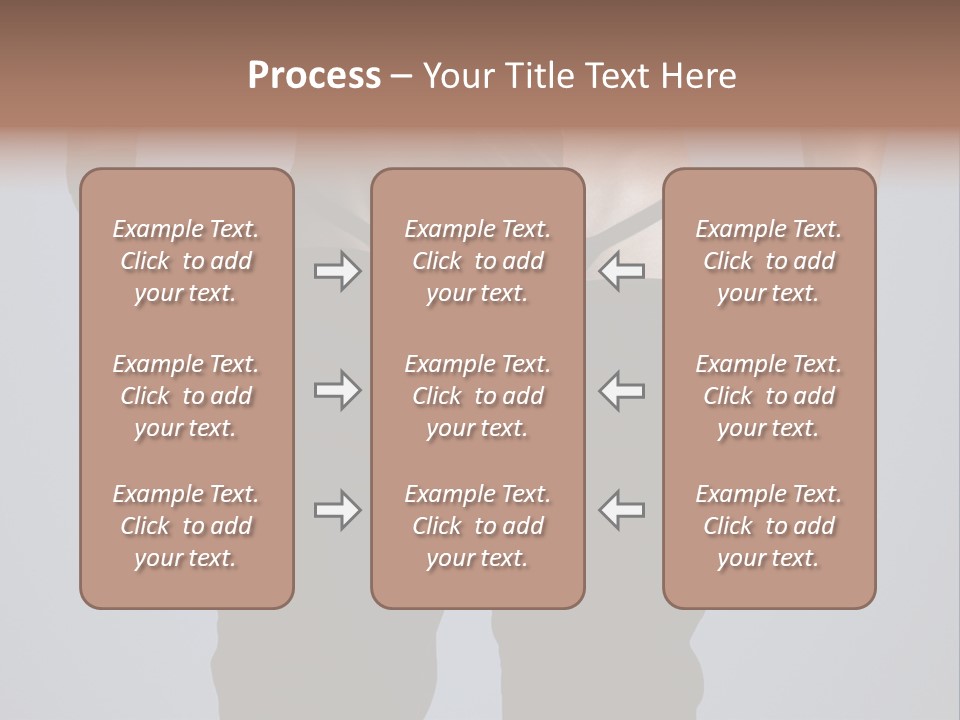 Process – Your Title Text Here

Example Text. Click to add your text.

Example Text. Click to add your text.

Example Text. Click to add your text.

Example Text. Click to add your text.

Example Text. Click to add your text.

Example Text. Click to add your text.

Example Text. Click to add your text.

Example Text. Click to add your text.

Example Text. Click to add your text.